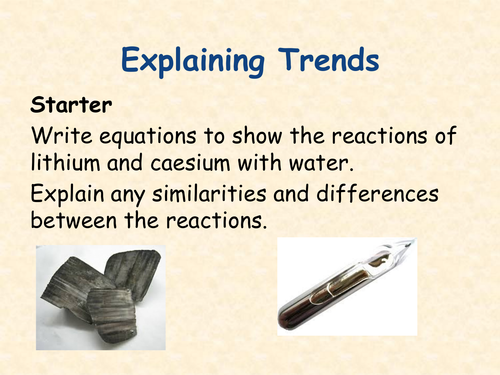 Explaining Trends

Starter

Write equations to show the reactions of lithium and caesium with water.

Explain any similarities and differences between the reactions.